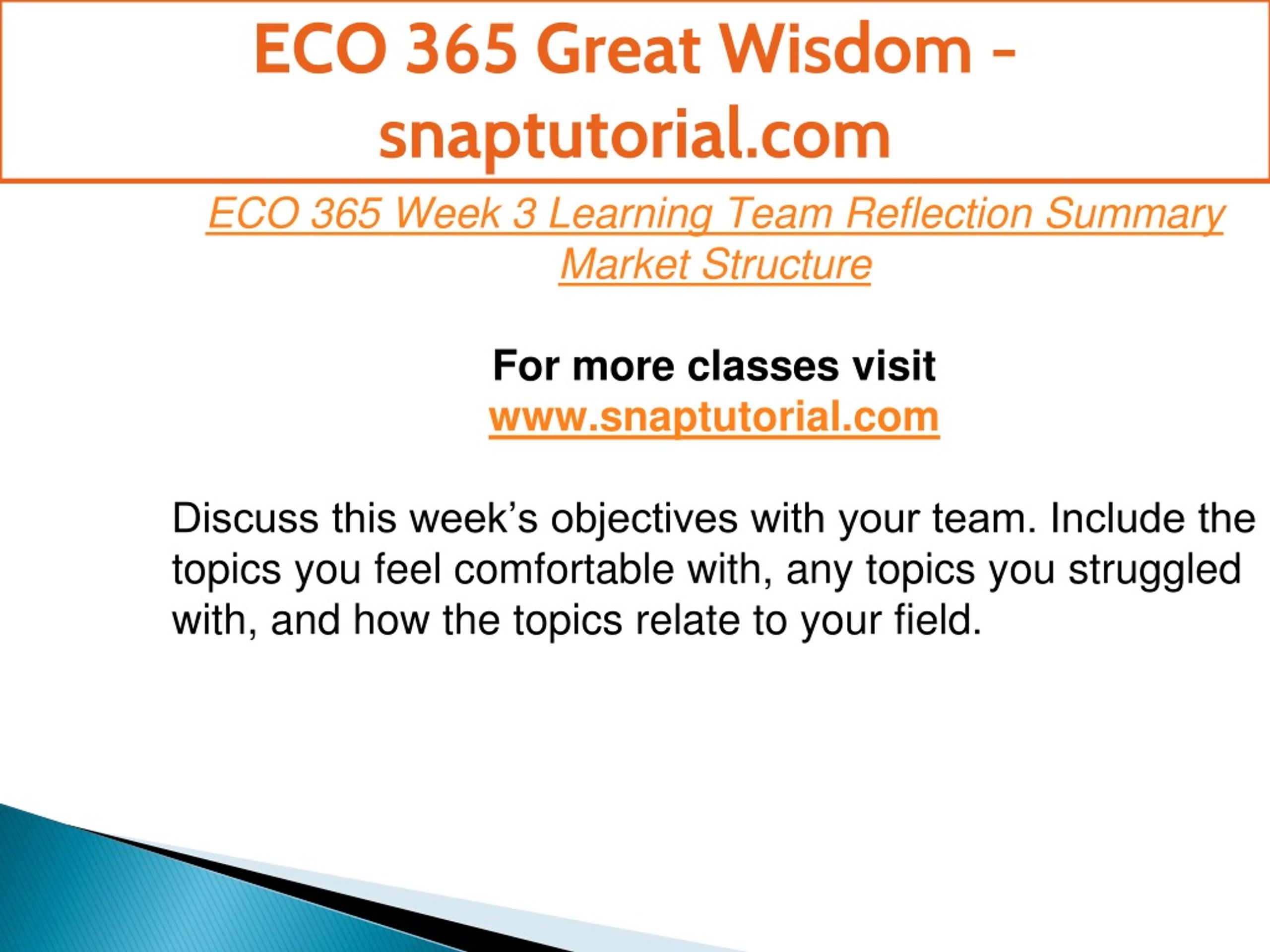 ECO 365 Great Wisdom - snaptutorial.com

ECO 365 Week 3 Learning Team Reflection Summary Market Structure

For more classes visit
www.snaptutorial.com

Discuss this week’s objectives with your team. Include the topics you feel comfortable with, any topics you struggled with, and how the topics relate to your field.